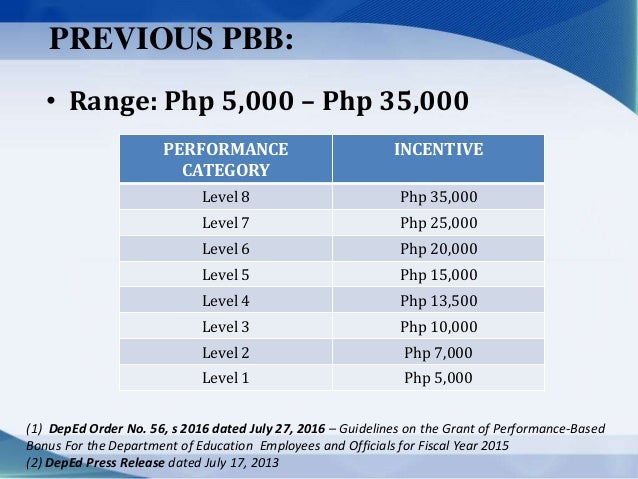 PREVIOUS PBB:

• Range: Php 5,000 – Php 35,000

| PERFORMANCE CATEGORY | INCENTIVE |
|---|---|
| Level 8 | Php 35,000 |
| Level 7 | Php 25,000 |
| Level 6 | Php 20,000 |
| Level 5 | Php 15,000 |
| Level 4 | Php 13,500 |
| Level 3 | Php 10,000 |
| Level 2 | Php 7,000 |
| Level 1 | Php 5,000 |

(1) DepEd Order No. 56, s 2016 dated July 27, 2016 – Guidelines on the Grant of Performance-Based Bonus For the Department of Education Employees and Officials for Fiscal Year 2015
(2) DepEd Press Release dated July 17, 2013